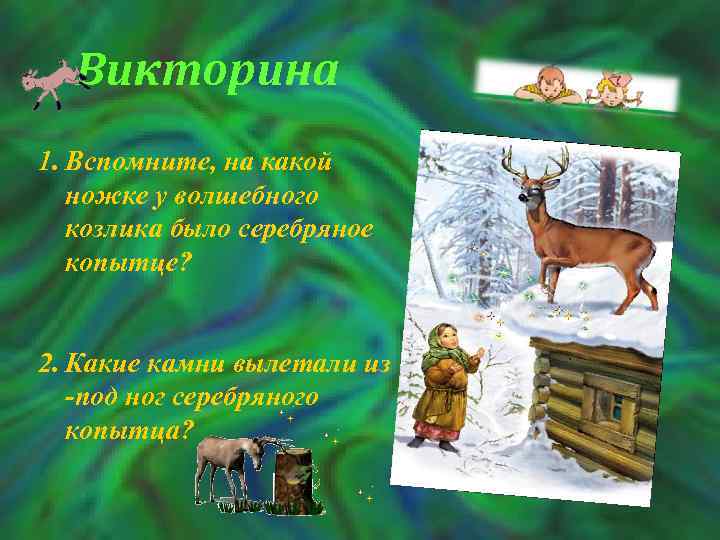 Викторина

1. Вспомните, на какой ножке у волшебного козлика было серебряное копытце?

2. Какие камни вылетали из -под ног серебряного копытца?